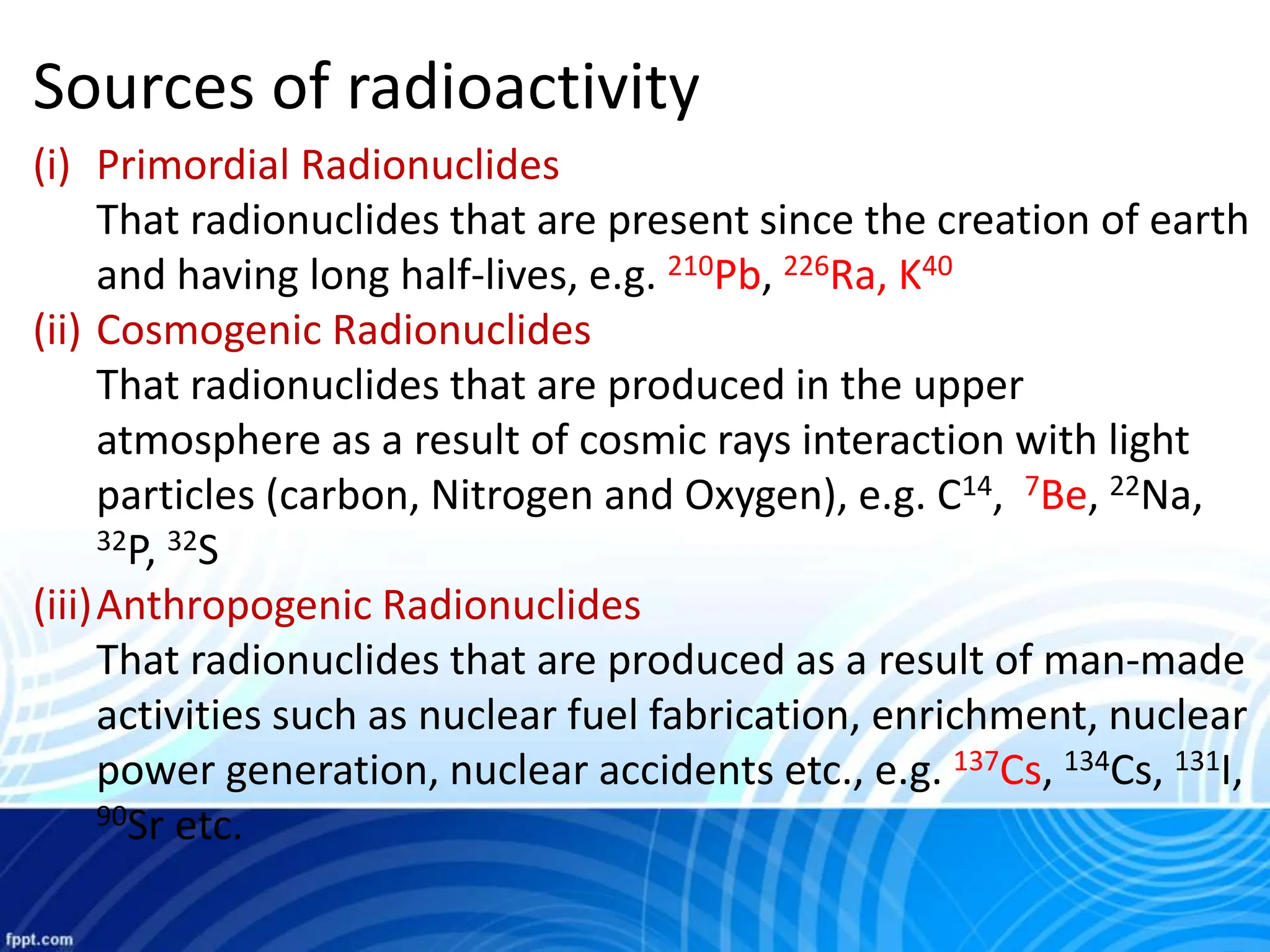 Sources of radioactivity

(i) Primordial Radionuclides

That radionuclides that are present since the creation of earth and having long half-lives, e.g. $^{210}Pb$, $^{226}Ra$, $K^{40}$

(ii) Cosmogenic Radionuclides

That radionuclides that are produced in the upper atmosphere as a result of cosmic rays interaction with light particles (carbon, Nitrogen and Oxygen), e.g. $C^{14}$, $^{7}Be$, $^{22}Na$, $^{32}P$, $^{32}S$

(iii) Anthropogenic Radionuclides

That radionuclides that are produced as a result of man-made activities such as nuclear fuel fabrication, enrichment, nuclear power generation, nuclear accidents etc., e.g. $^{137}Cs$, $^{134}Cs$, $^{131}I$, $^{90}Sr$ etc.

fppt.com